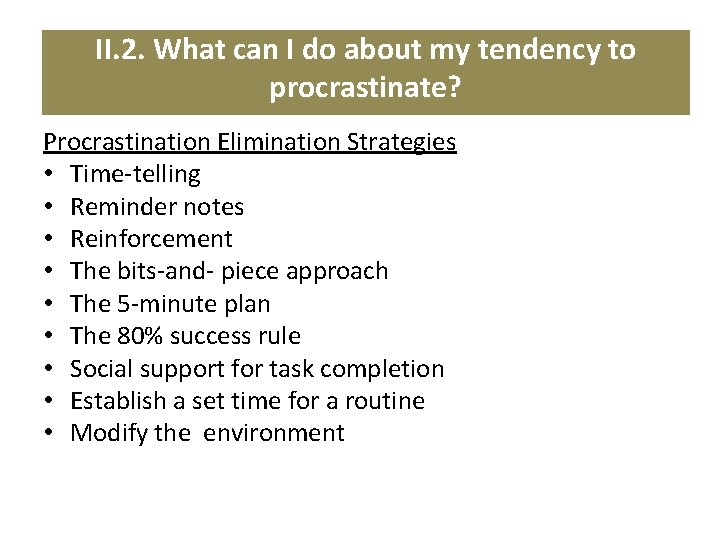 II.2. What can I do about my tendency to procrastinate?

Procrastination Elimination Strategies
• Time-telling
• Reminder notes
• Reinforcement
• The bits-and- piece approach
• The 5-minute plan
• The 80% success rule
• Social support for task completion
• Establish a set time for a routine
• Modify the environment